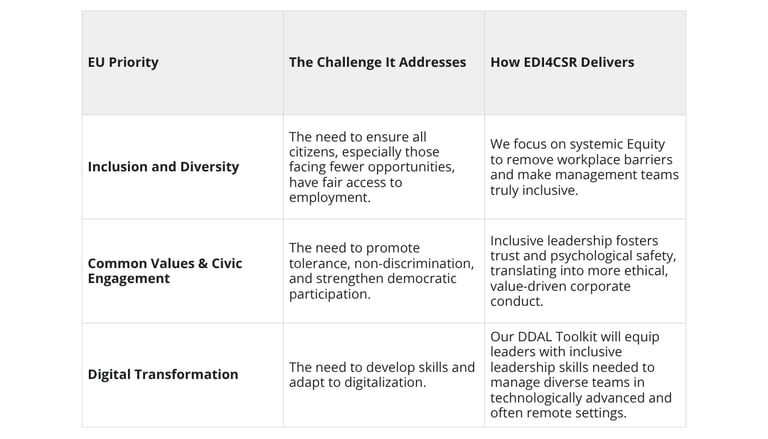 | EU Priority | The Challenge It Addresses | How EDI4CSR Delivers |
|---|---|---|
| Inclusion and Diversity | The need to ensure all citizens, especially those facing fewer opportunities, have fair access to employment. | We focus on systemic Equity to remove workplace barriers and make management teams truly inclusive. |
| Common Values & Civic Engagement | The need to promote tolerance, non-discrimination, and strengthen democratic participation. | Inclusive leadership fosters trust and psychological safety, translating into more ethical, value-driven corporate conduct. |
| Digital Transformation | The need to develop skills and adapt to digitalization. | Our DDAL Toolkit will equip leaders with inclusive leadership skills needed to manage diverse teams in technologically advanced and often remote settings. |